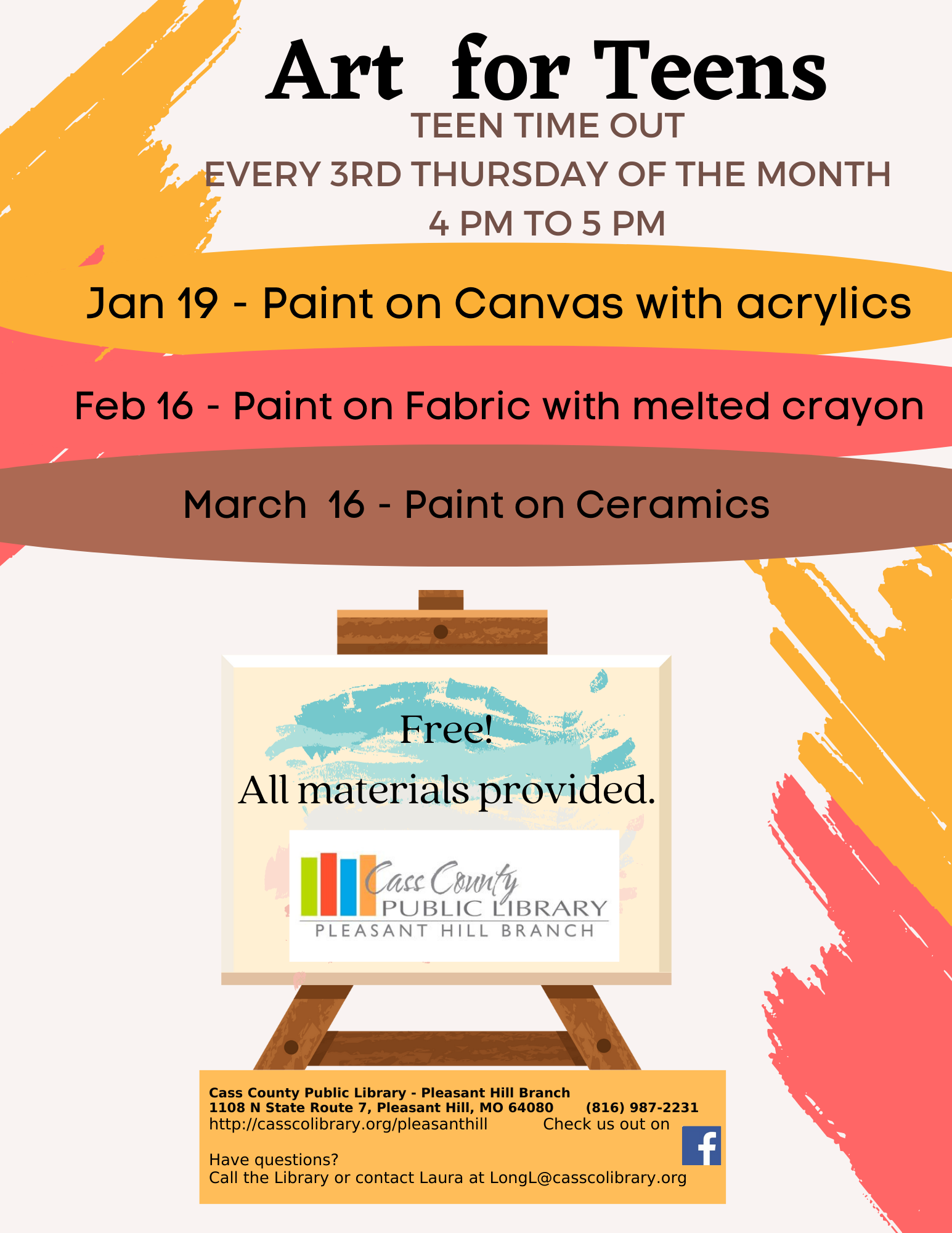 Art for Teens

TEEN TIME OUT

EVERY 3RD THURSDAY OF THE MONTH

4 PM TO 5 PM

Jan 19 - Paint on Canvas with acrylics

Feb 16 - Paint on Fabric with melted crayon

March 16 - Paint on Ceramics

Free!

All materials provided.

Cass County PUBLIC LIBRARY PLEASANT HILL BRANCH

Cass County Public Library - Pleasant Hill Branch
1108 N State Route 7, Pleasant Hill, MO 64080 (816) 987-2231
http://casscolibrary.org/pleasanthill Check us out on

Have questions?
Call the Library or contact Laura at LongL@casscolibrary.org